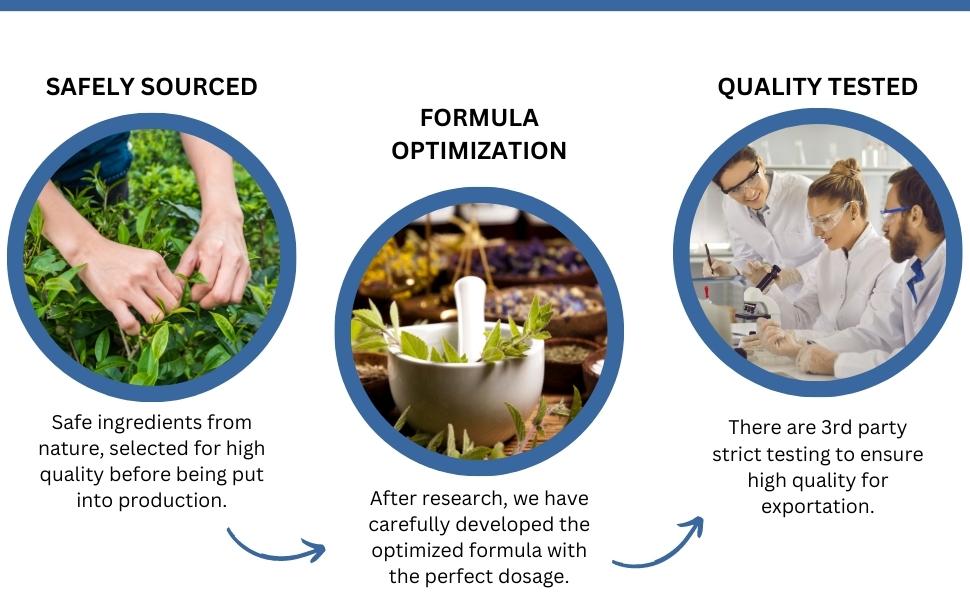 SAFELY SOURCED

Safe ingredients from nature, selected for high quality before being put into production.

FORMULA OPTIMIZATION

After research, we have carefully developed the optimized formula with the perfect dosage.

QUALITY TESTED

There are 3rd party strict testing to ensure high quality for exportation.